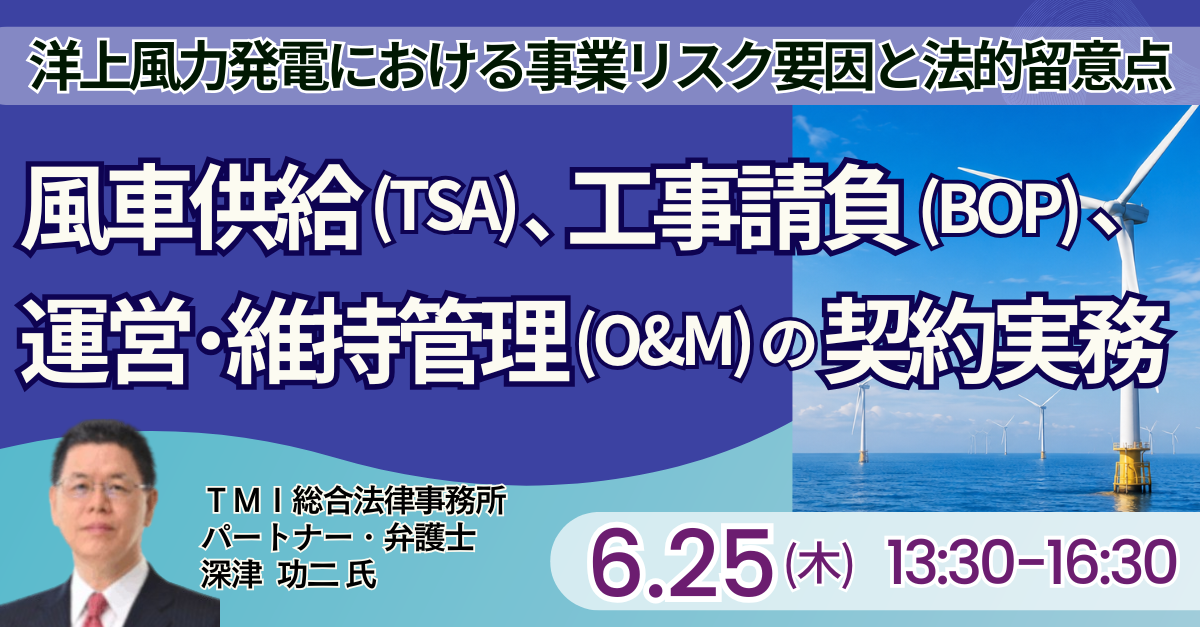 洋上風力発電における事業リスク要因と法的留意点

風車供給(TSA)、工事請負(BOP)、運営・維持管理(O&M)の契約実務

ＴＭＩ総合法律事務所
パートナー・弁護士
深津 功二 氏

6.25(木) 13:30-16:30